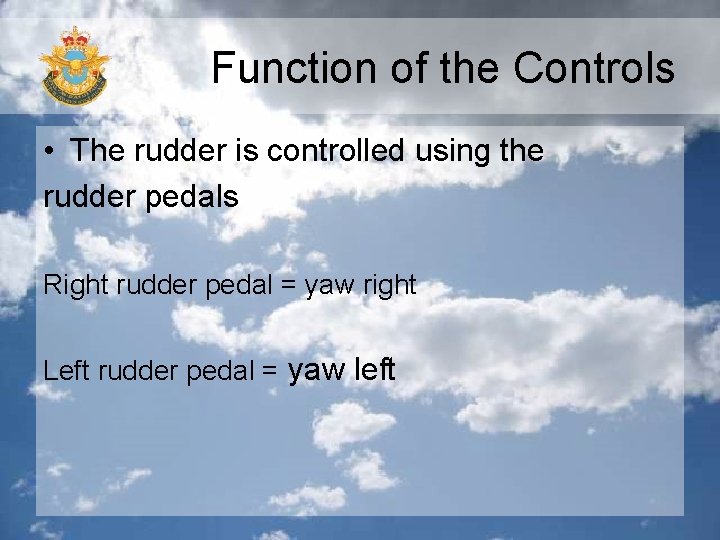 Function of the Controls

• The rudder is controlled using the rudder pedals

Right rudder pedal = yaw right

Left rudder pedal = yaw left